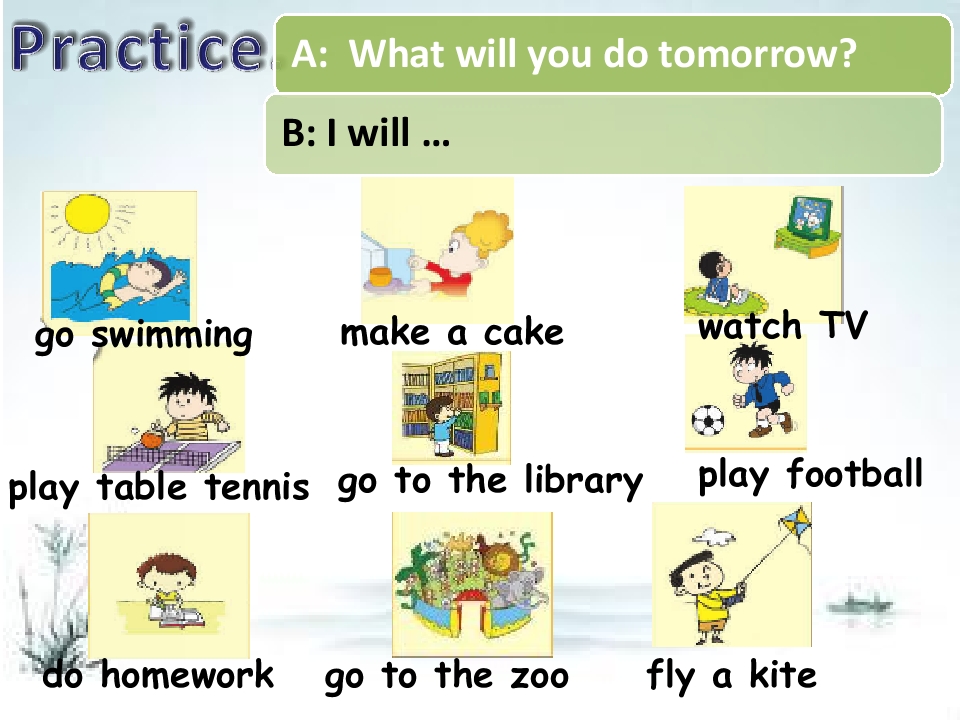 Practice

A: What will you do tomorrow?

B: I will …

go swimming

make a cake

watch TV

play table tennis

go to the library

play football

do homework

go to the zoo

fly a kite